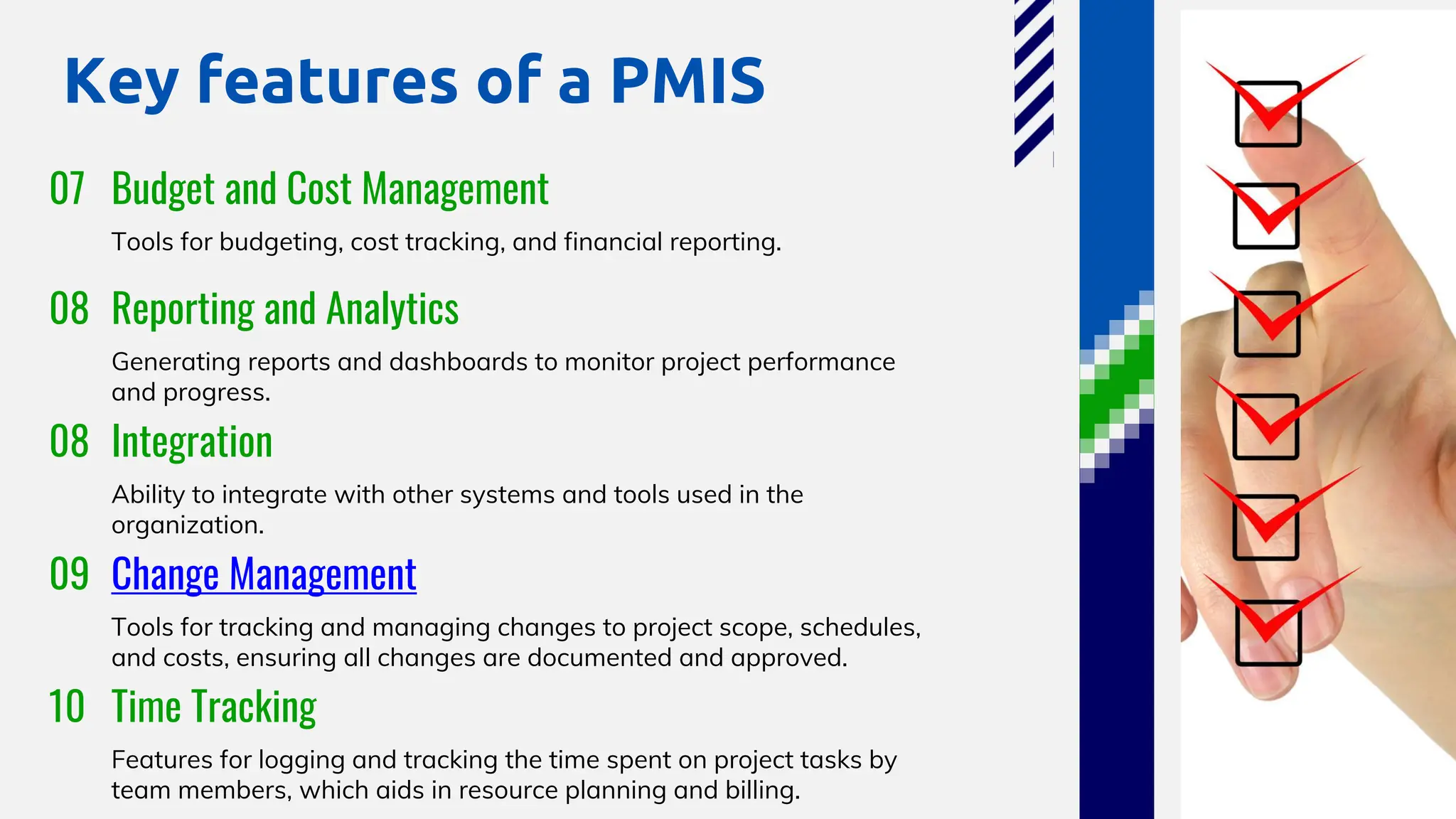 Key features of a PMIS

07 Budget and Cost Management

Tools for budgeting, cost tracking, and financial reporting.

08 Reporting and Analytics

Generating reports and dashboards to monitor project performance and progress.

08 Integration

Ability to integrate with other systems and tools used in the organization.

09 Change Management

Tools for tracking and managing changes to project scope, schedules, and costs, ensuring all changes are documented and approved.

10 Time Tracking

Features for logging and tracking the time spent on project tasks by team members, which aids in resource planning and billing.